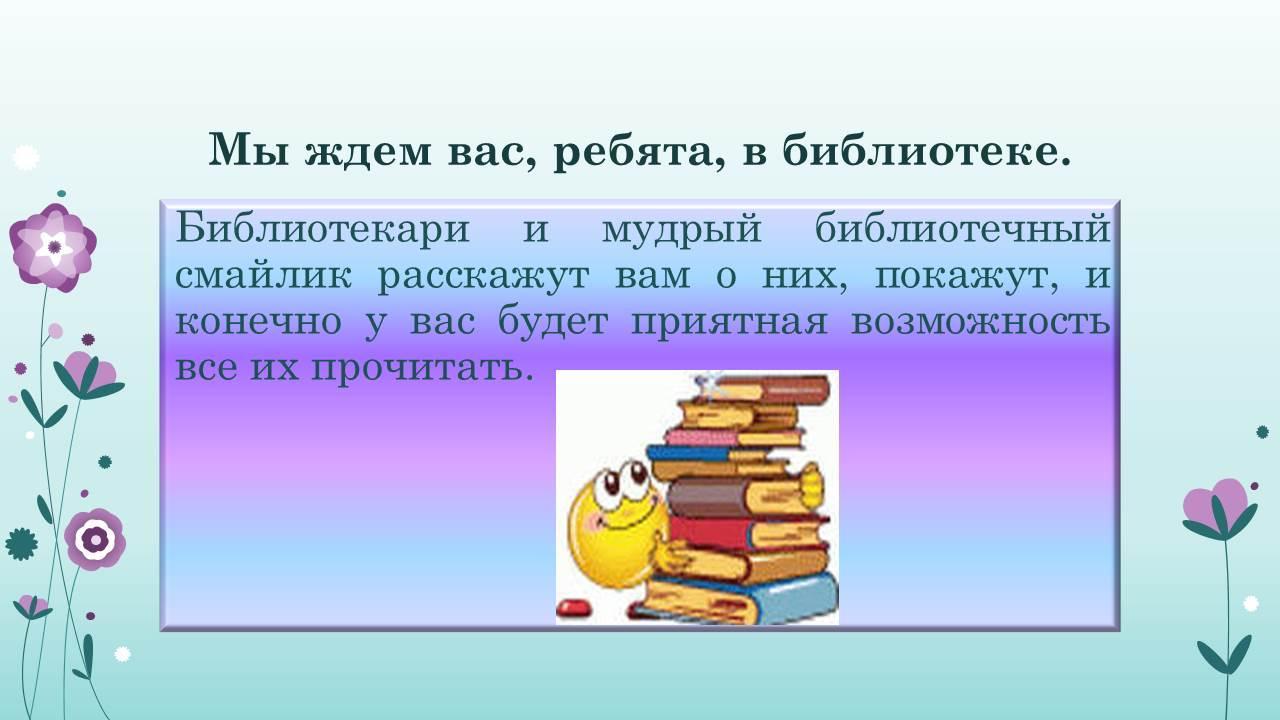 Мы ждем вас, ребята, в библиотеке.

Библиотекари и мудрый библиотечный смайлик расскажут вам о них, покажут, и конечно у вас будет приятная возможность все их прочитать.